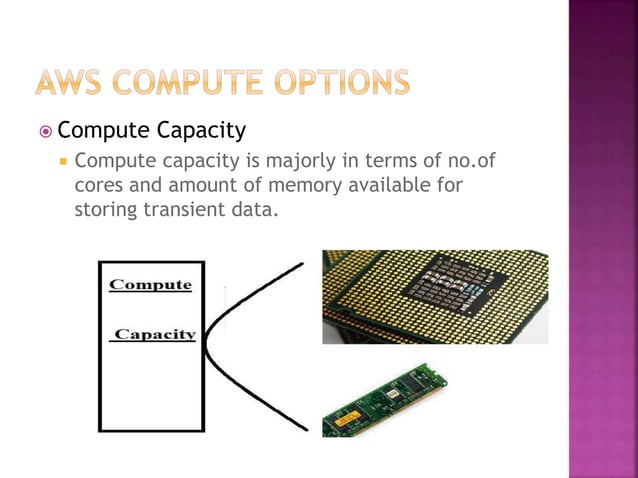 AWS COMPUTE OPTIONS

Compute Capacity

Compute capacity is majorly in terms of no.of cores and amount of memory available for storing transient data.

Compute

Capacity